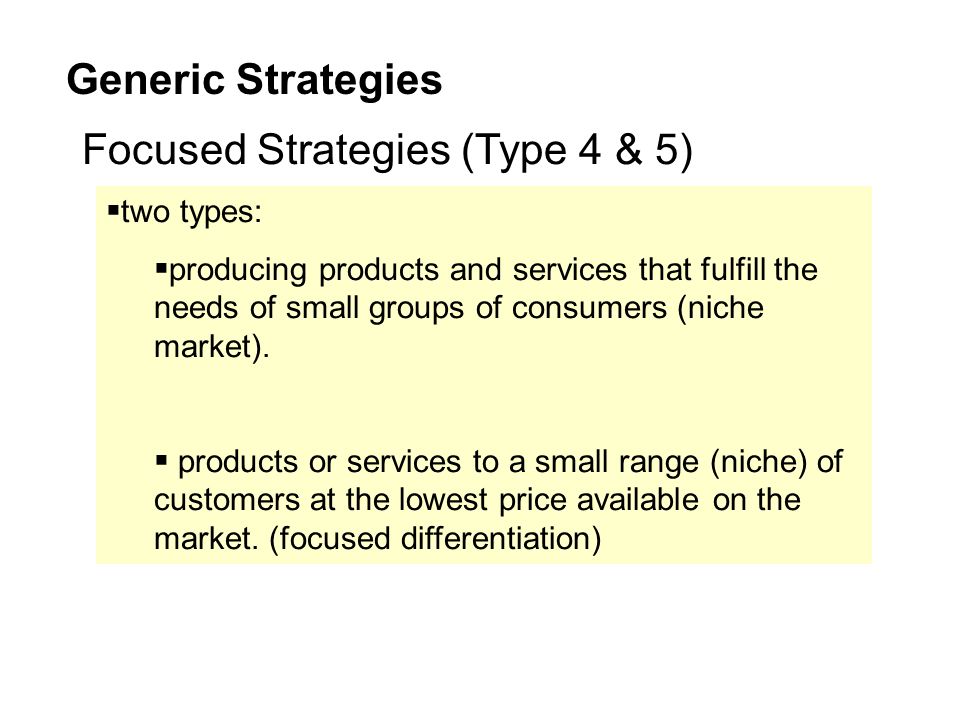 Generic Strategies

Focused Strategies (Type 4 & 5)

▪two types:

▪producing products and services that fulfill the needs of small groups of consumers (niche market).

▪ products or services to a small range (niche) of customers at the lowest price available on the market. (focused differentiation)